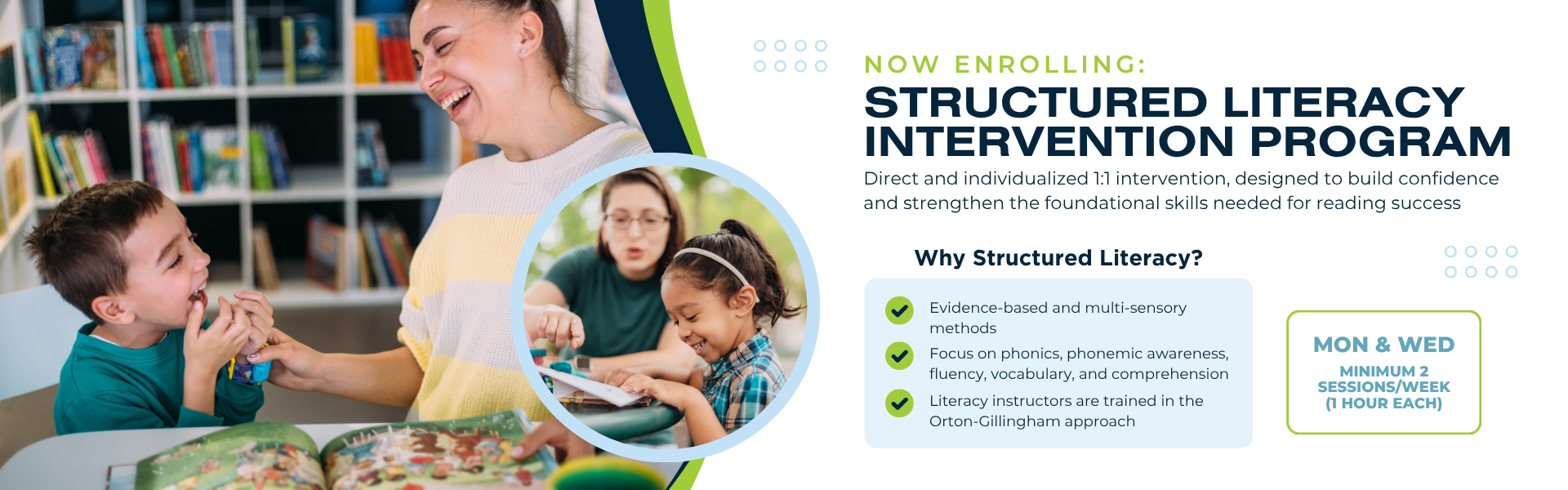 NOW ENROLLING:
STRUCTURED LITERACY INTERVENTION PROGRAM

Direct and individualized 1:1 intervention, designed to build confidence and strengthen the foundational skills needed for reading success

Why Structured Literacy?

Evidence-based and multi-sensory methods

Focus on phonics, phonemic awareness, fluency, vocabulary, and comprehension

Literacy instructors are trained in the Orton-Gillingham approach

MON & WED
MINIMUM 2 SESSIONS/WEEK (1 HOUR EACH)